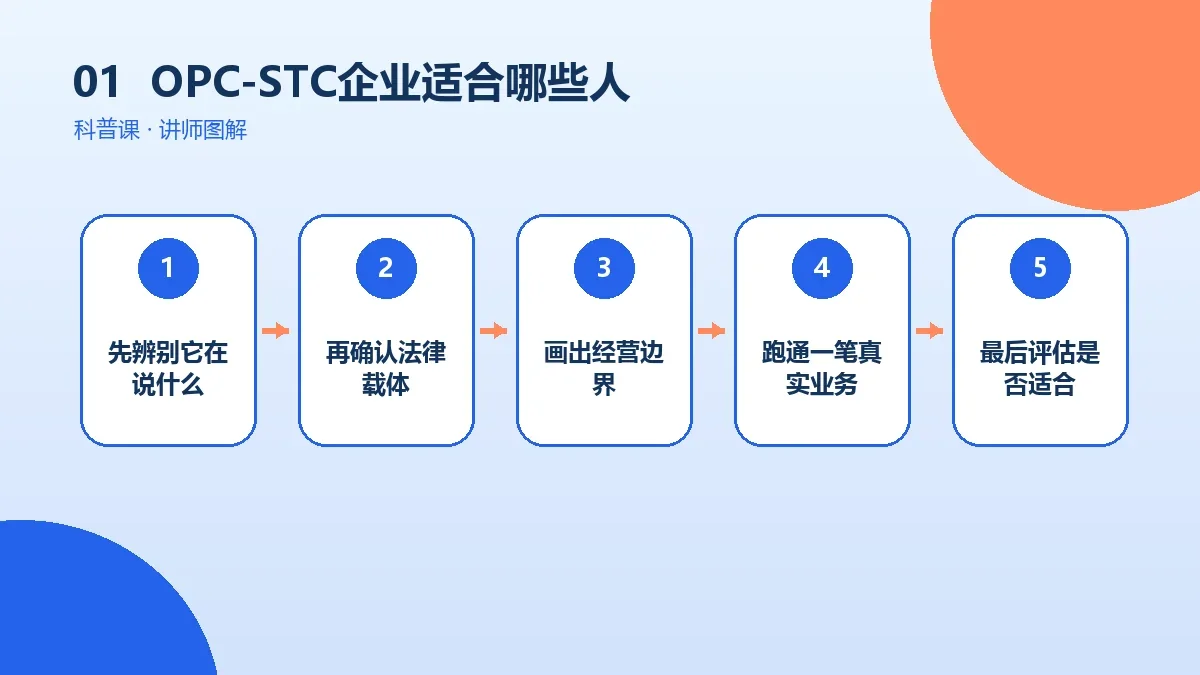 01 OPC-STC企业适合哪些人

科普课 · 讲师图解

1
先辨别它在说什么

2
再确认法律载体

3
画出经营边界

4
跑通一笔真实业务

5
最后评估是否适合